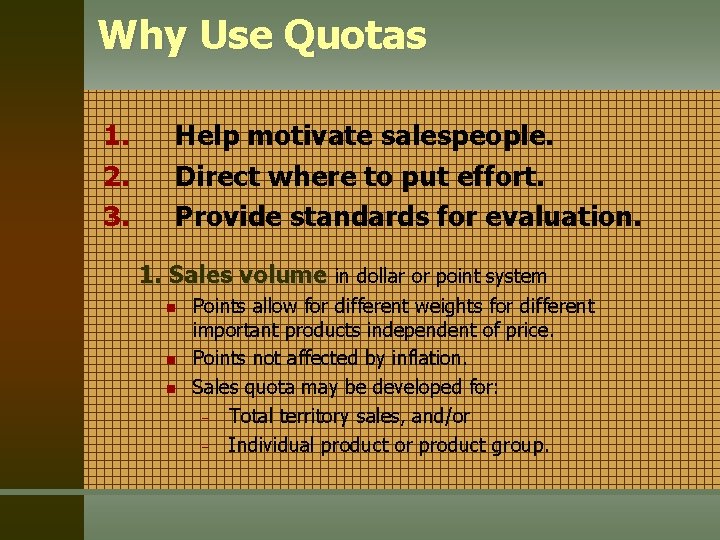 Why Use Quotas

1. Help motivate salespeople.
2. Direct where to put effort.
3. Provide standards for evaluation.

1. Sales volume in dollar or point system

- Points allow for different weights for different important products independent of price.
- Points not affected by inflation.
- Sales quota may be developed for:
  - Total territory sales, and/or
  - Individual product or product group.